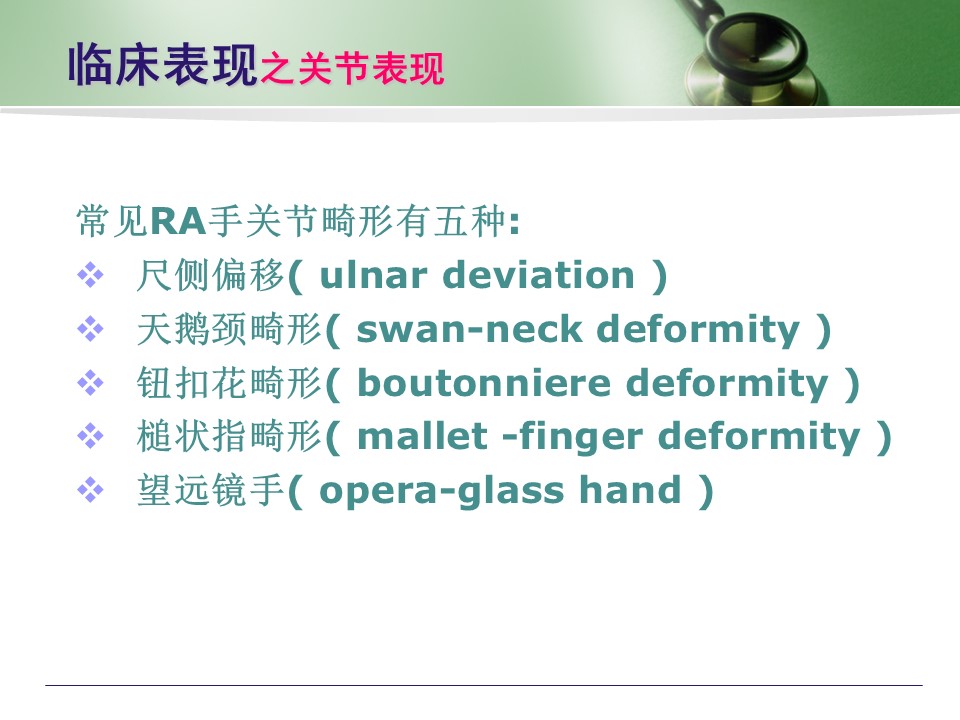 临床表现之关节表现

常见RA手关节畸形有五种:

❖ 尺侧偏移( ulnar deviation )
❖ 天鹅颈畸形( swan-neck deformity )
❖ 钮扣花畸形( boutonniere deformity )
❖ 槌状指畸形( mallet -finger deformity )
❖ 望远镜手( opera-glass hand )